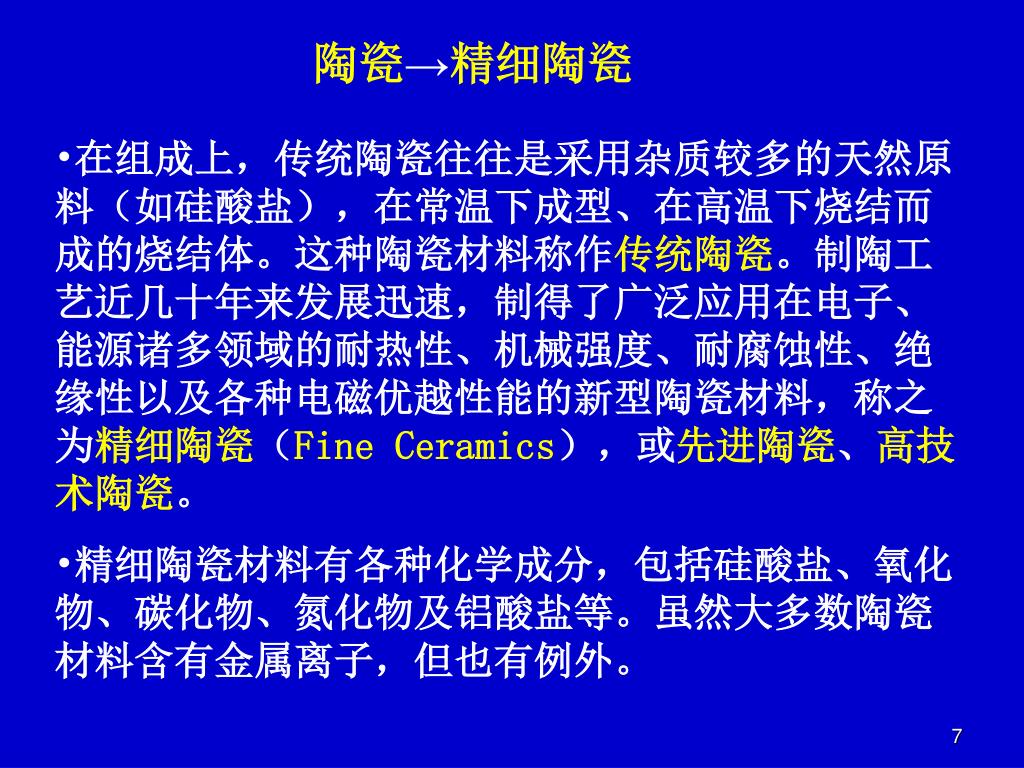 陶瓷→精细陶瓷

•在组成上，传统陶瓷往往是采用杂质较多的天然原料（如硅酸盐），在常温下成型、在高温下烧结而成的烧结体。这种陶瓷材料称作传统陶瓷。制陶工艺近几十年来发展迅速，制得了广泛应用在电子、能源诸多领域的耐热性、机械强度、耐腐蚀性、绝缘性以及各种电磁优越性能的新型陶瓷材料，称之为精细陶瓷（Fine Ceramics），或先进陶瓷、高技术陶瓷。

•精细陶瓷材料有各种化学成分，包括硅酸盐、氧化物、碳化物、氮化物及铝酸盐等。虽然大多数陶瓷材料含有金属离子，但也有例外。

7